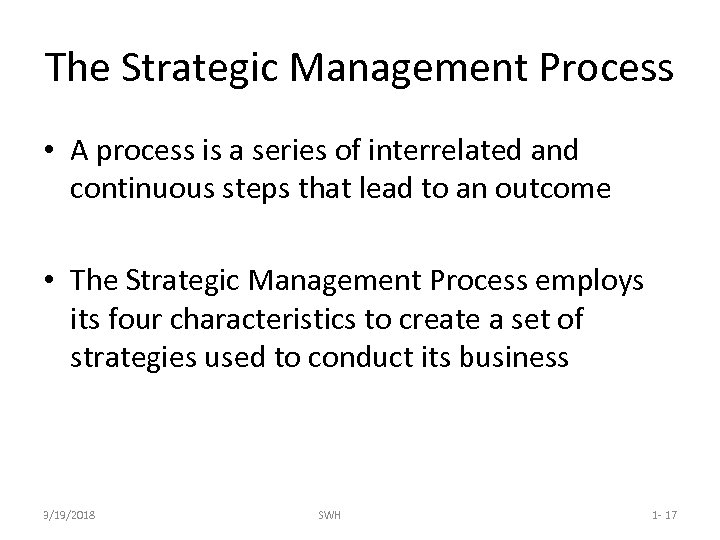 The Strategic Management Process

• A process is a series of interrelated and continuous steps that lead to an outcome

• The Strategic Management Process employs its four characteristics to create a set of strategies used to conduct its business

3/19/2018

SWH

1- 17